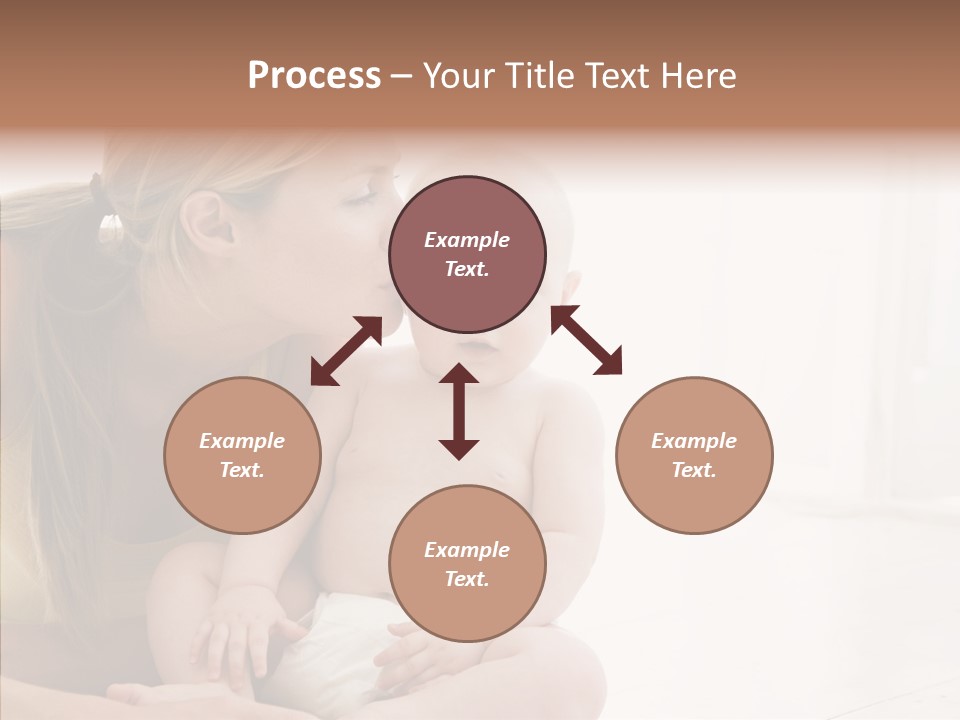 Process – Your Title Text Here

Example Text.

Example Text.

Example Text.

Example Text.